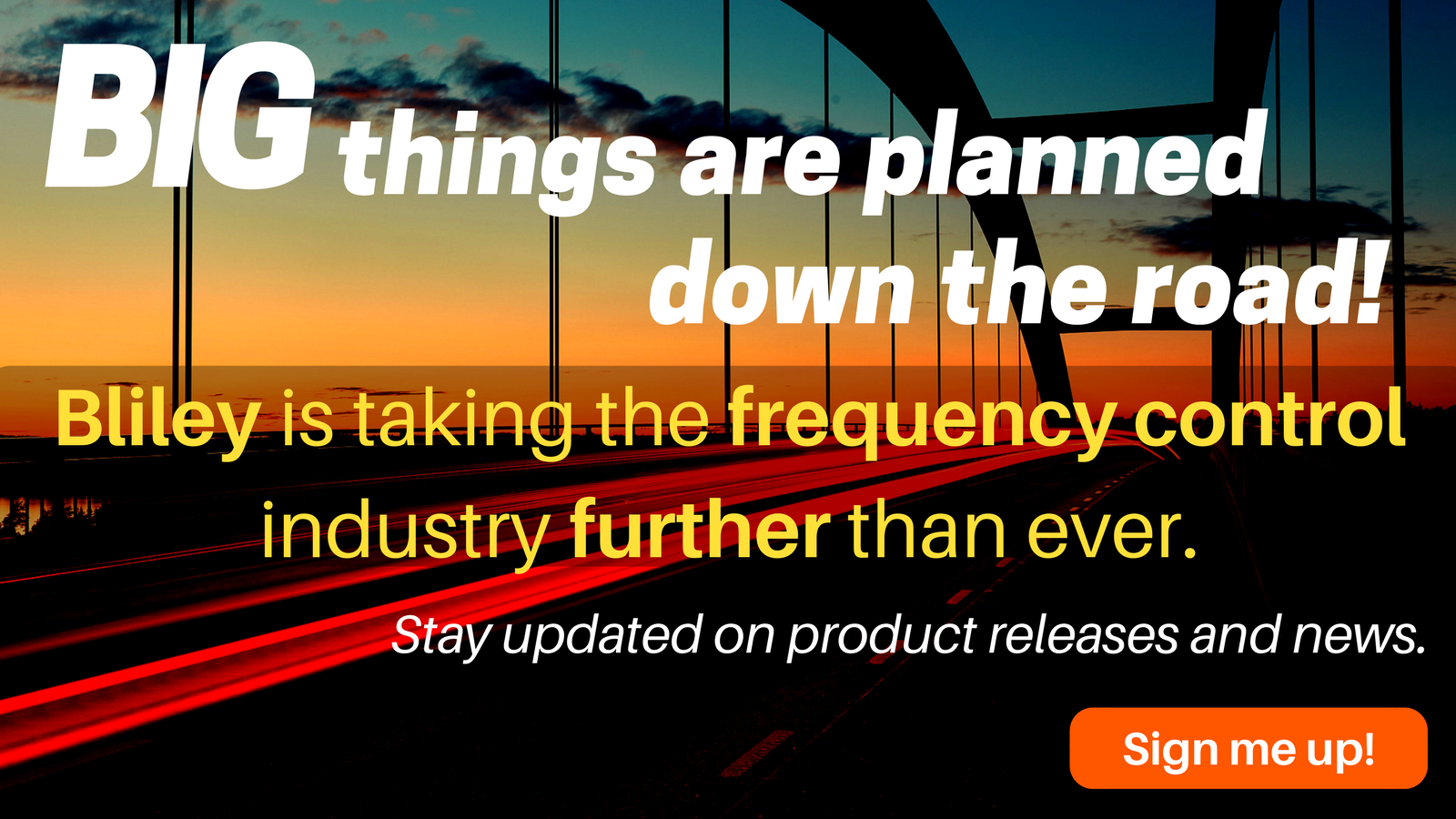 BIG things are planned down the road!

Bliley is taking the frequency control industry further than ever.

Stay updated on product releases and news.

Sign me up!